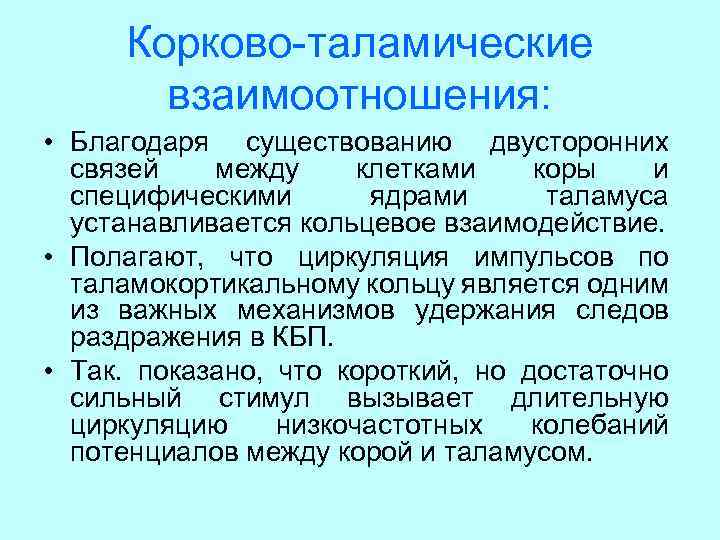 Корково-таламические взаимоотношения:

• Благодаря существованию двусторонних связей между клетками коры и специфическими ядрами таламуса устанавливается кольцевое взаимодействие.

• Полагают, что циркуляция импульсов по таламокортикальному кольцу является одним из важных механизмов удержания следов раздражения в КБП.

• Так. показано, что короткий, но достаточно сильный стимул вызывает длительную циркуляцию низкочастотных колебаний потенциалов между корой и таламусом.